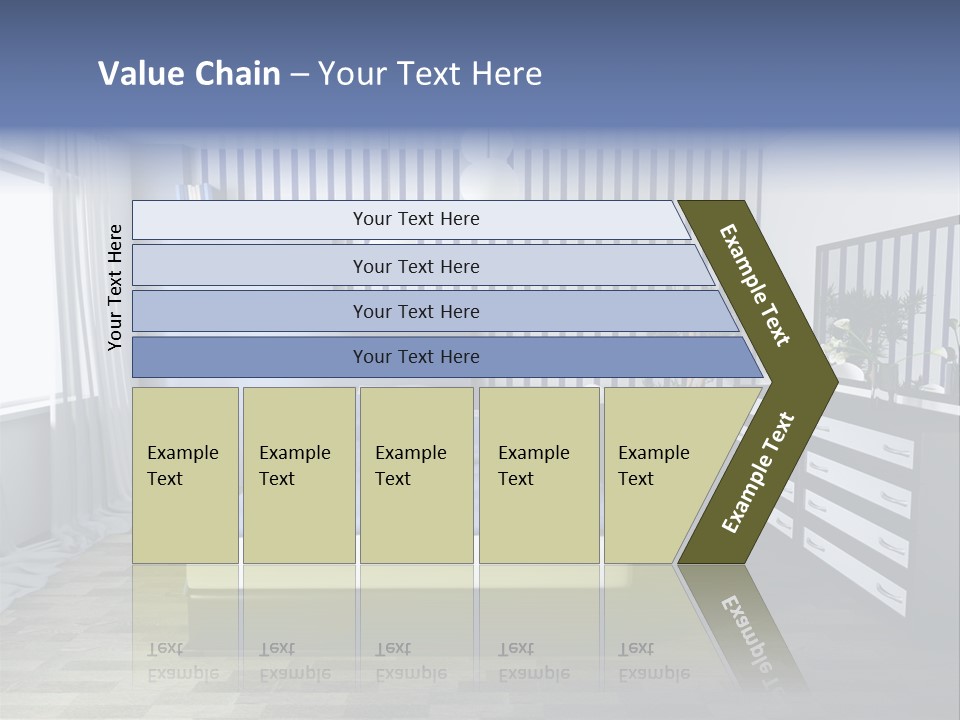 Value Chain – Your Text Here

Your Text Here

Your Text Here

Your Text Here

Your Text Here

Your Text Here

Example Text

Example Text

Example Text

Example Text

Example Text

Example Text

Example Text